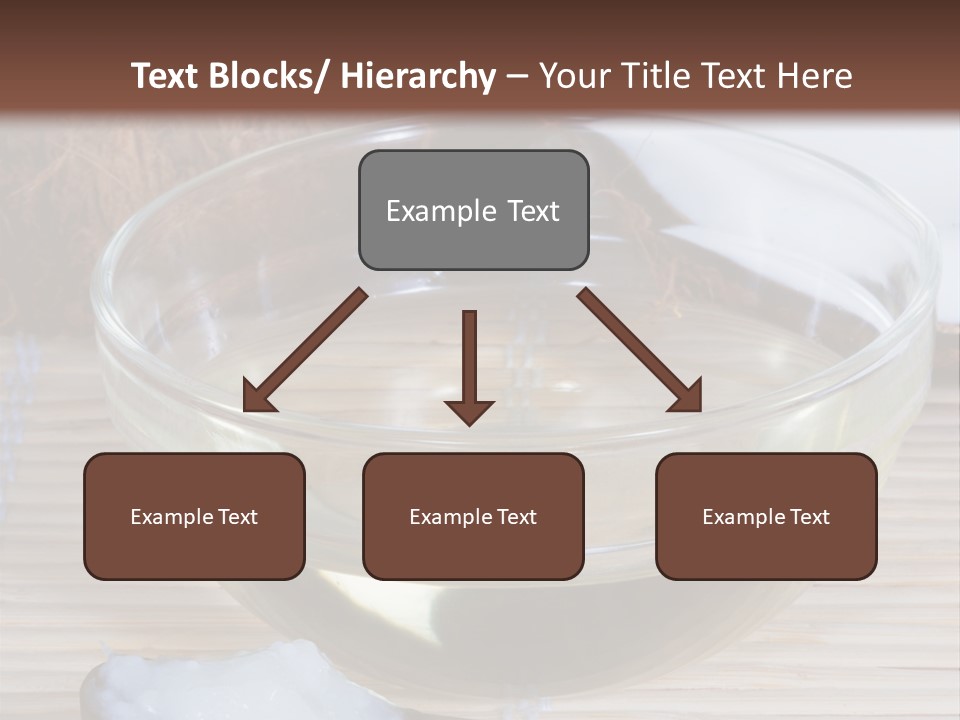 Text Blocks/ Hierarchy – Your Title Text Here

Example Text

Example Text

Example Text

Example Text